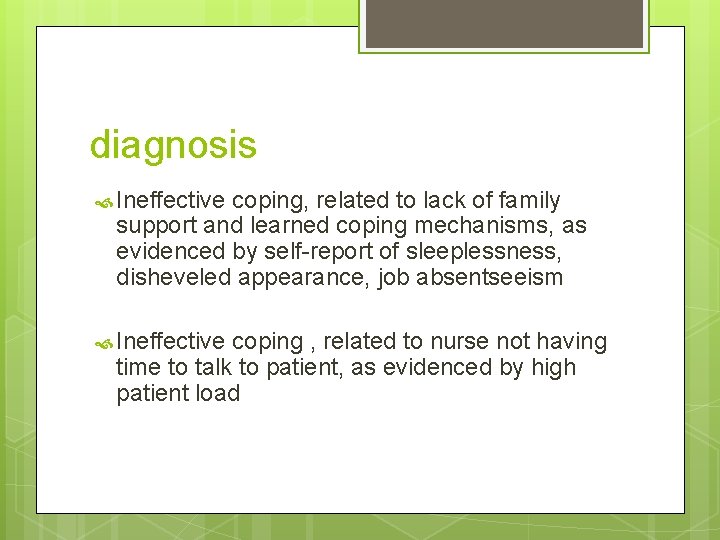 diagnosis

Ineffective coping, related to lack of family support and learned coping mechanisms, as evidenced by self-report of sleeplessness, disheveled appearance, job absentseeism

Ineffective coping , related to nurse not having time to talk to patient, as evidenced by high patient load